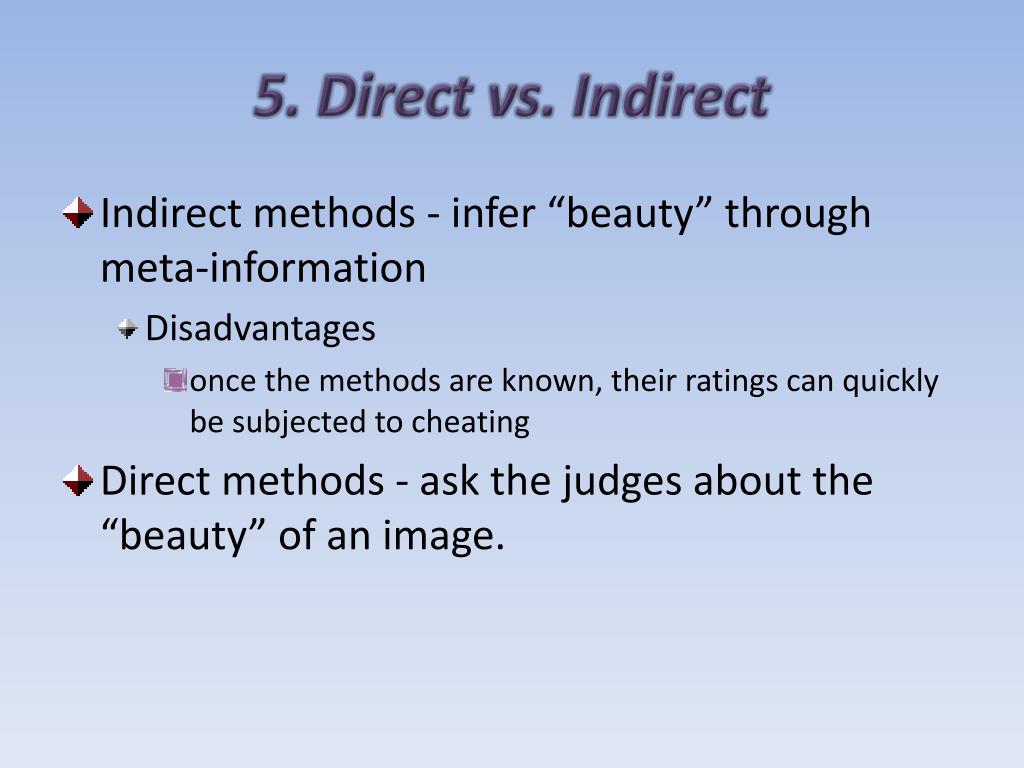 5. Direct vs. Indirect

Indirect methods - infer “beauty” through meta-information

Disadvantages

once the methods are known, their ratings can quickly be subjected to cheating

Direct methods - ask the judges about the “beauty” of an image.